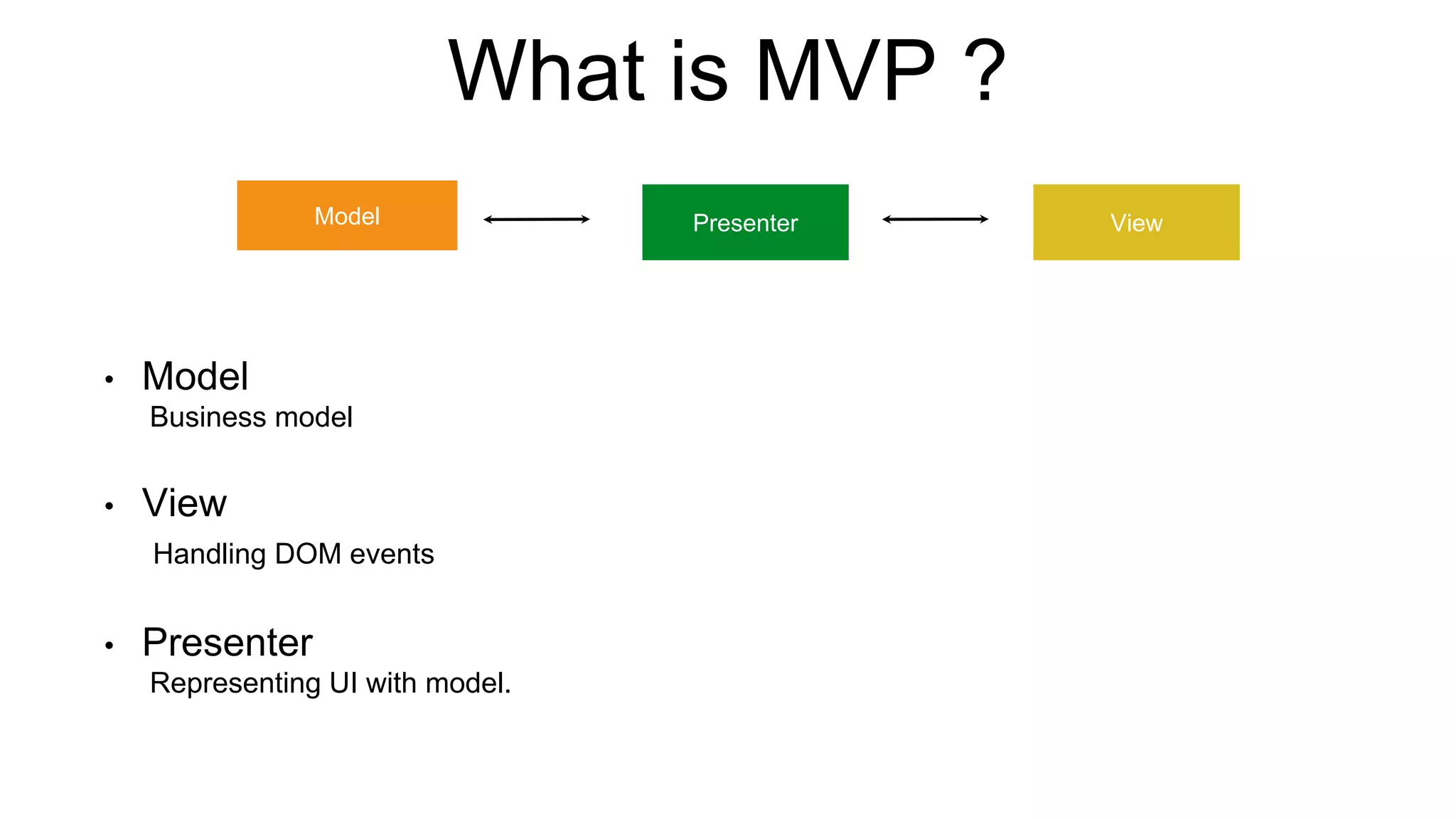 What is MVP ?

Model

Presenter

View

• Model
Business model

• View
Handling DOM events

• Presenter
Representing UI with model.